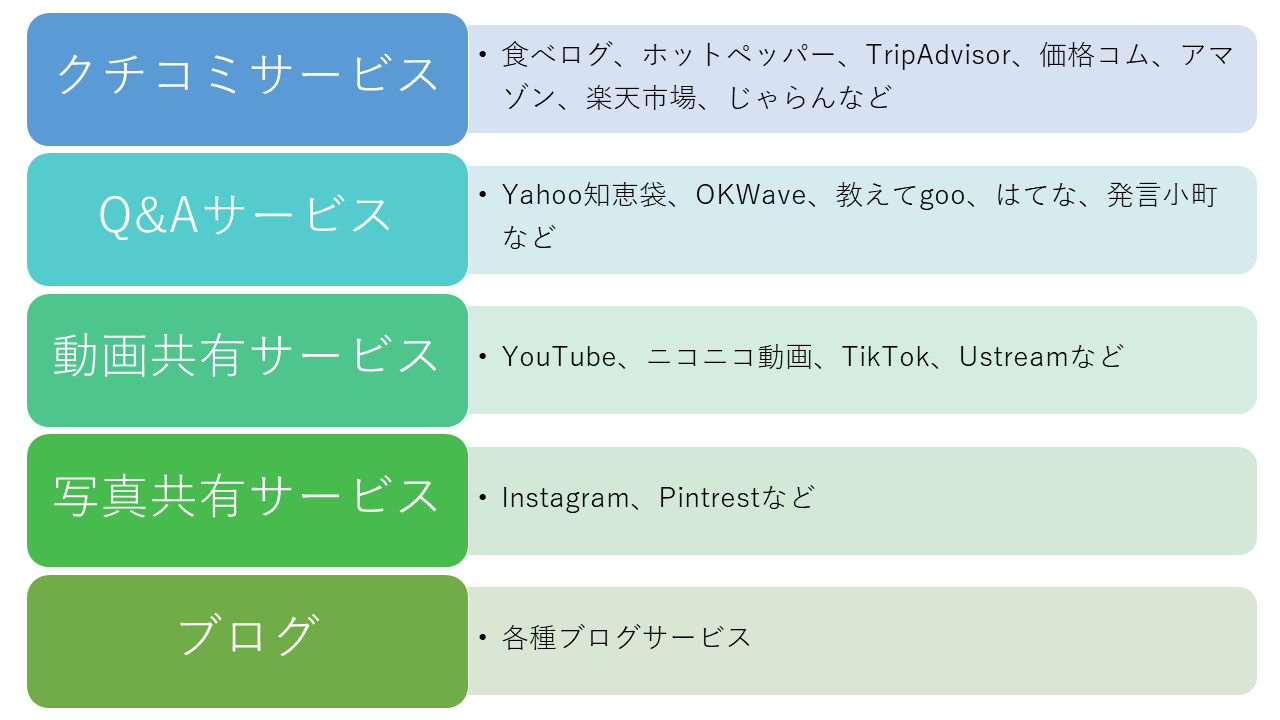 クチコミサービス

• 食べログ、ホットペッパー、TripAdvisor、価格コム、アマゾン、楽天市場、じゃらんなど

Q&Aサービス

• Yahoo知恵袋、OKWave、教えてgoo、はてな、発言小町など

動画共有サービス

• YouTube、ニコニコ動画、TikTok、Ustreamなど

写真共有サービス

• Instagram、Pintrestなど

ブログ

• 各種ブログサービス